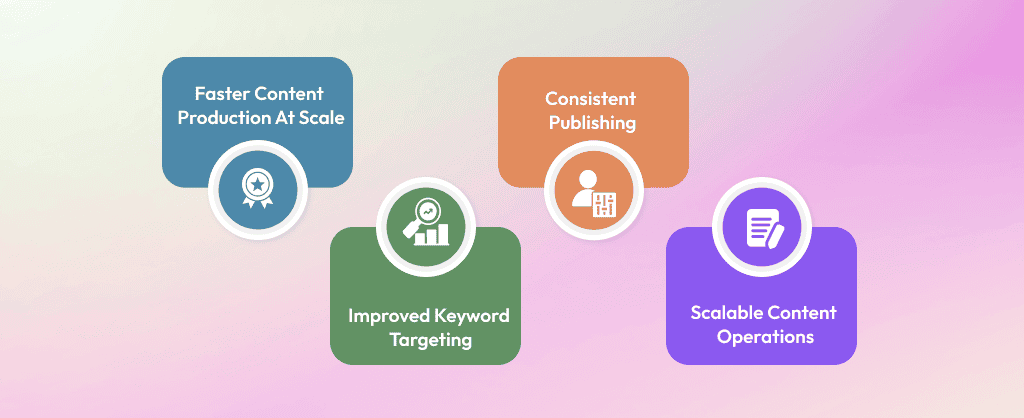 Faster Content Production At Scale

Improved Keyword Targeting

Consistent Publishing

Scalable Content Operations